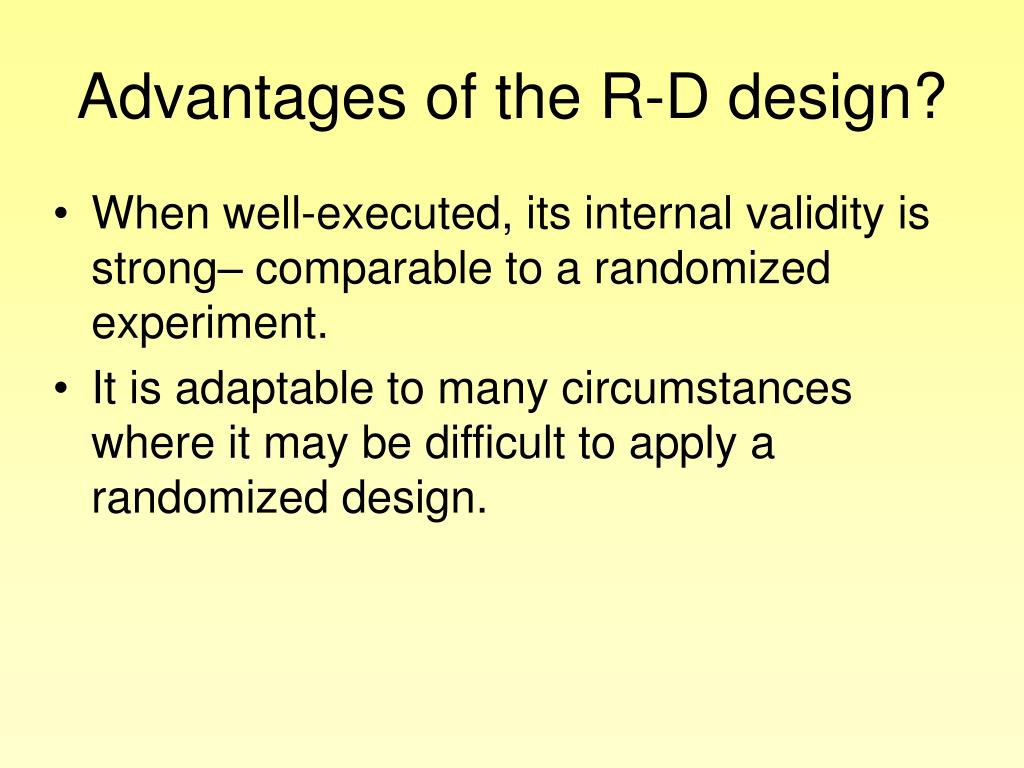 Advantages of the R-D design?

• When well-executed, its internal validity is strong– comparable to a randomized experiment.
• It is adaptable to many circumstances where it may be difficult to apply a randomized design.